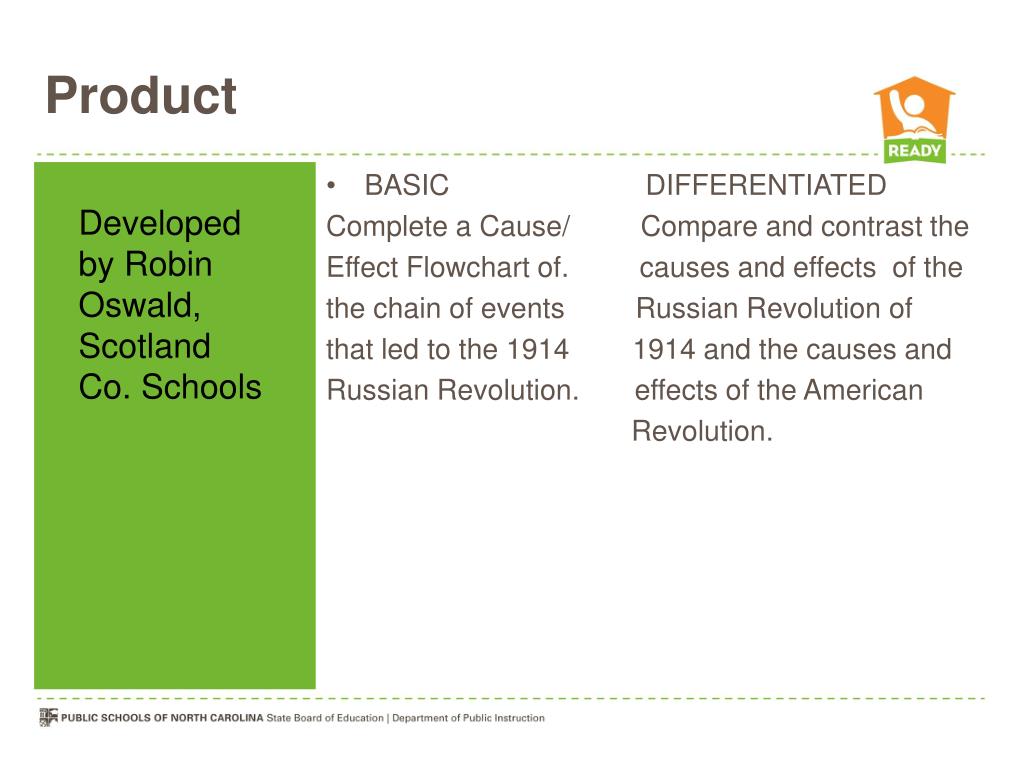 Product

READY

Developed by Robin Oswald, Scotland Co. Schools

• BASIC
Complete a Cause/ Effect Flowchart of. the chain of events that led to the 1914 Russian Revolution.

DIFFERENTIATED
Compare and contrast the causes and effects of the Russian Revolution of 1914 and the causes and effects of the American Revolution.

PUBLIC SCHOOLS OF NORTH CAROLINA State Board of Education | Department of Public Instruction